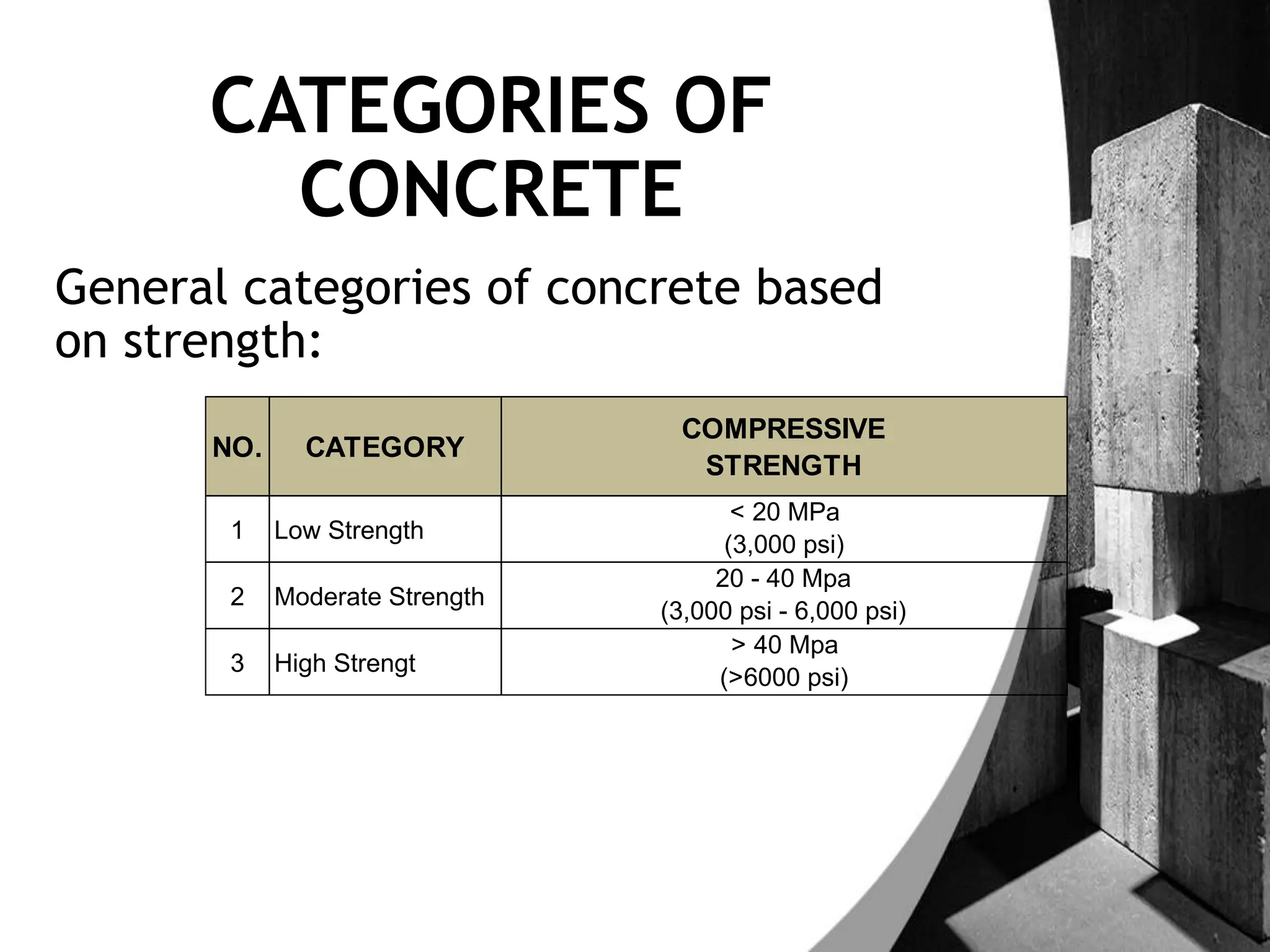 CATEGORIES OF CONCRETE

General categories of concrete based on strength:

| NO. | CATEGORY | COMPRESSIVE STRENGTH |
|---|---|---|
| 1 | Low Strength | < 20 MPa (3,000 psi) |
| 2 | Moderate Strength | 20 - 40 Mpa (3,000 psi - 6,000 psi) |
| 3 | High Strengt | > 40 Mpa (>6000 psi) |